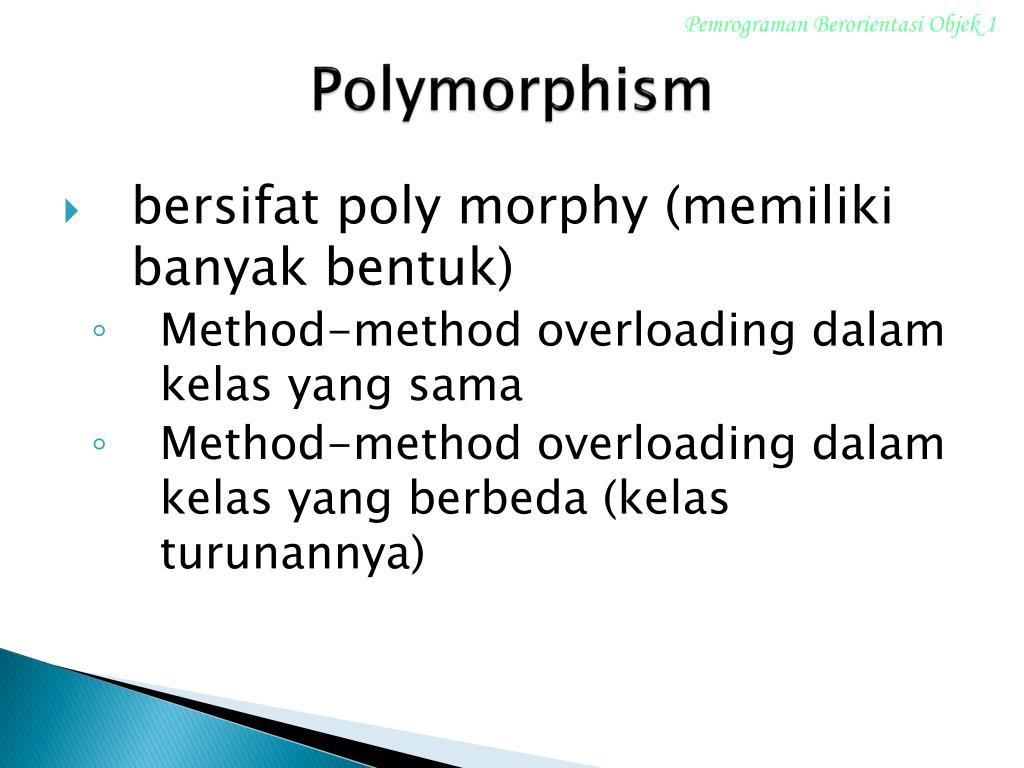 Pemrograman Berorientasi Objek 1

Polymorphism

bersifat poly morphy (memiliki banyak bentuk)

Method-method overloading dalam kelas yang sama

Method-method overloading dalam kelas yang berbeda (kelas turunannya)